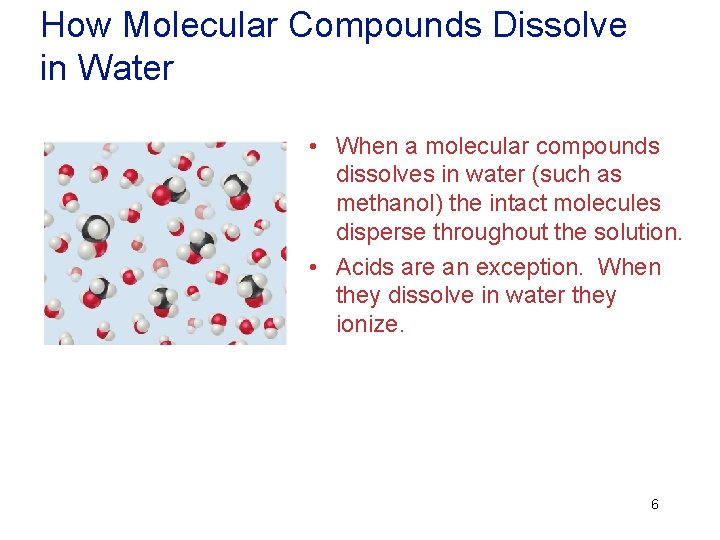 How Molecular Compounds Dissolve in Water

• When a molecular compounds dissolves in water (such as methanol) the intact molecules disperse throughout the solution.

• Acids are an exception. When they dissolve in water they ionize.

6